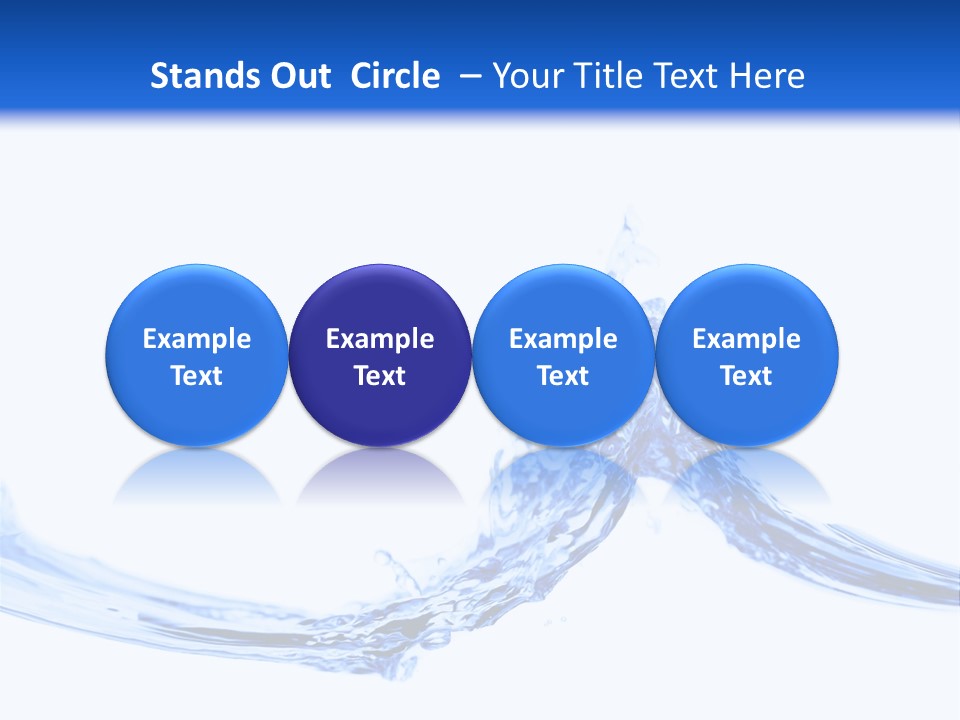 Stands Out Circle – Your Title Text Here

Example Text

Example Text

Example Text

Example Text